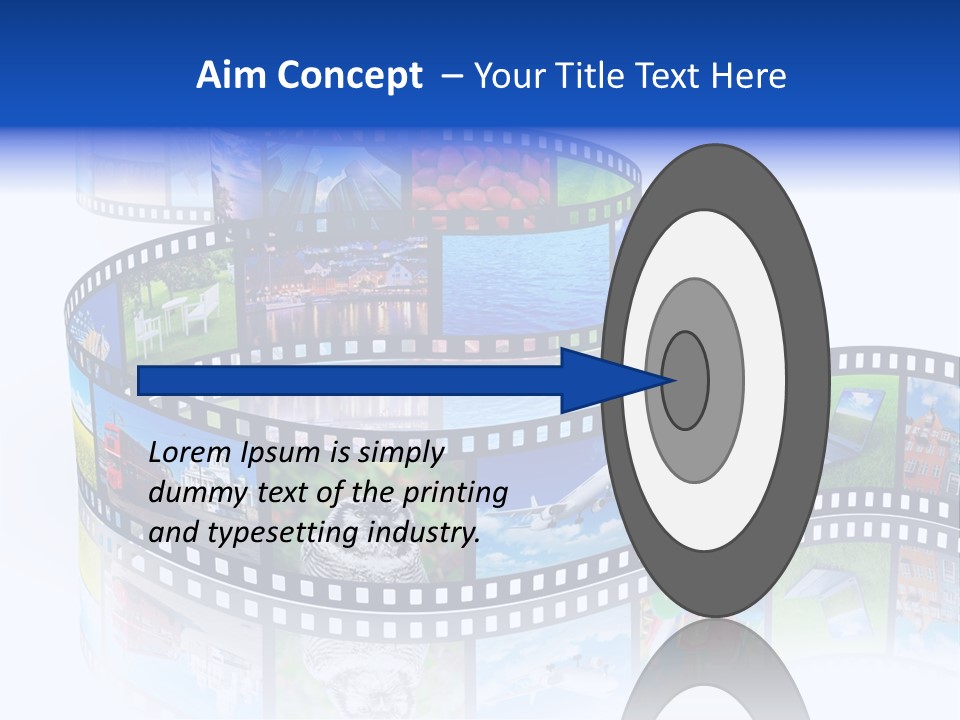 Aim Concept – Your Title Text Here

Lorem Ipsum is simply dummy text of the printing and typesetting industry.